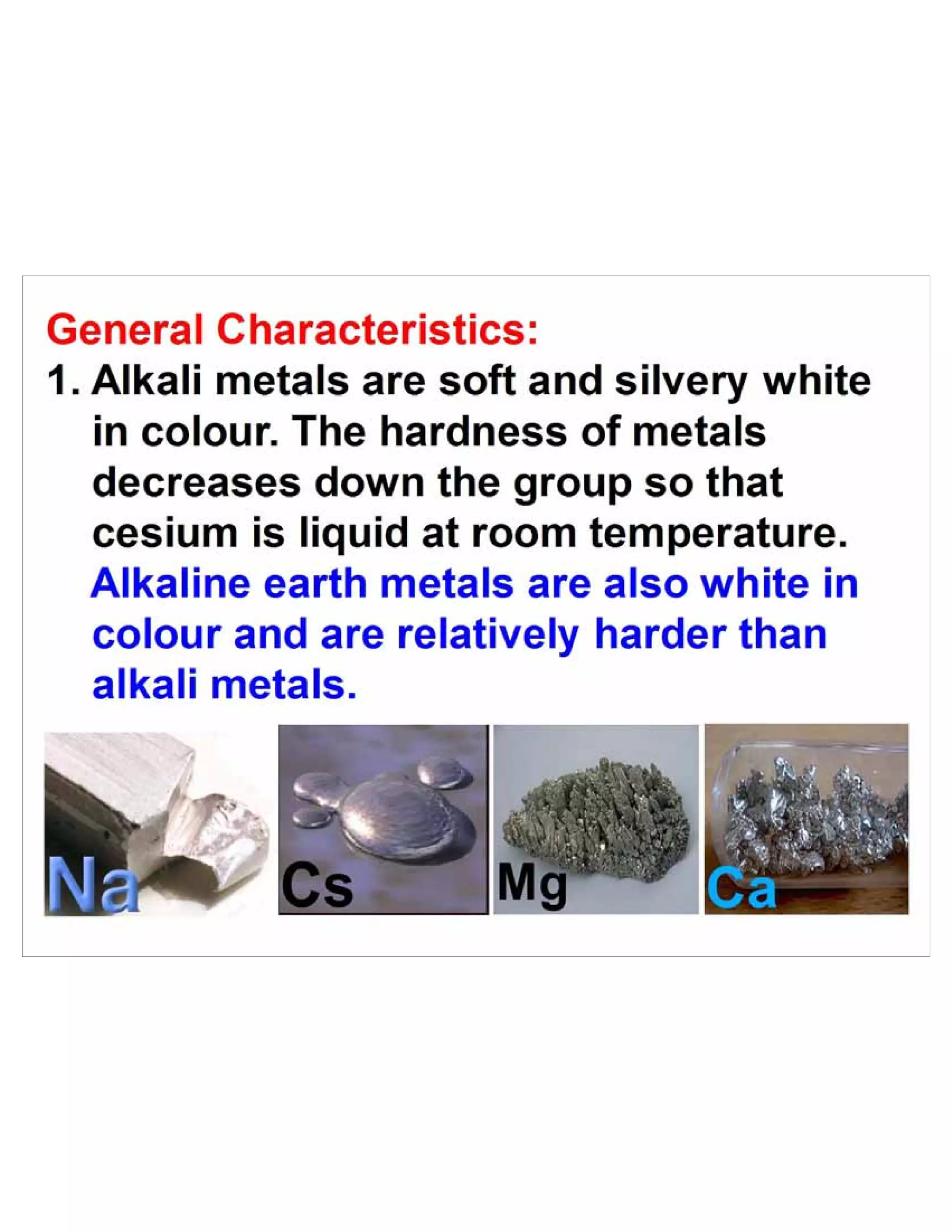 General Characteristics:

1. Alkali metals are soft and silvery white in colour. The hardness of metals decreases down the group so that cesium is liquid at room temperature. Alkaline earth metals are also white in colour and are relatively harder than alkali metals.

Na

Cs

Mg

Ca